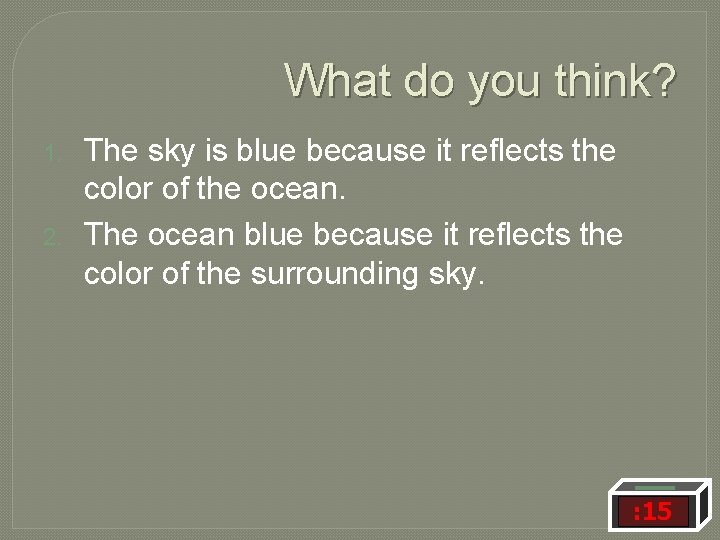 What do you think?

1. The sky is blue because it reflects the color of the ocean.
2. The ocean blue because it reflects the color of the surrounding sky.

:15